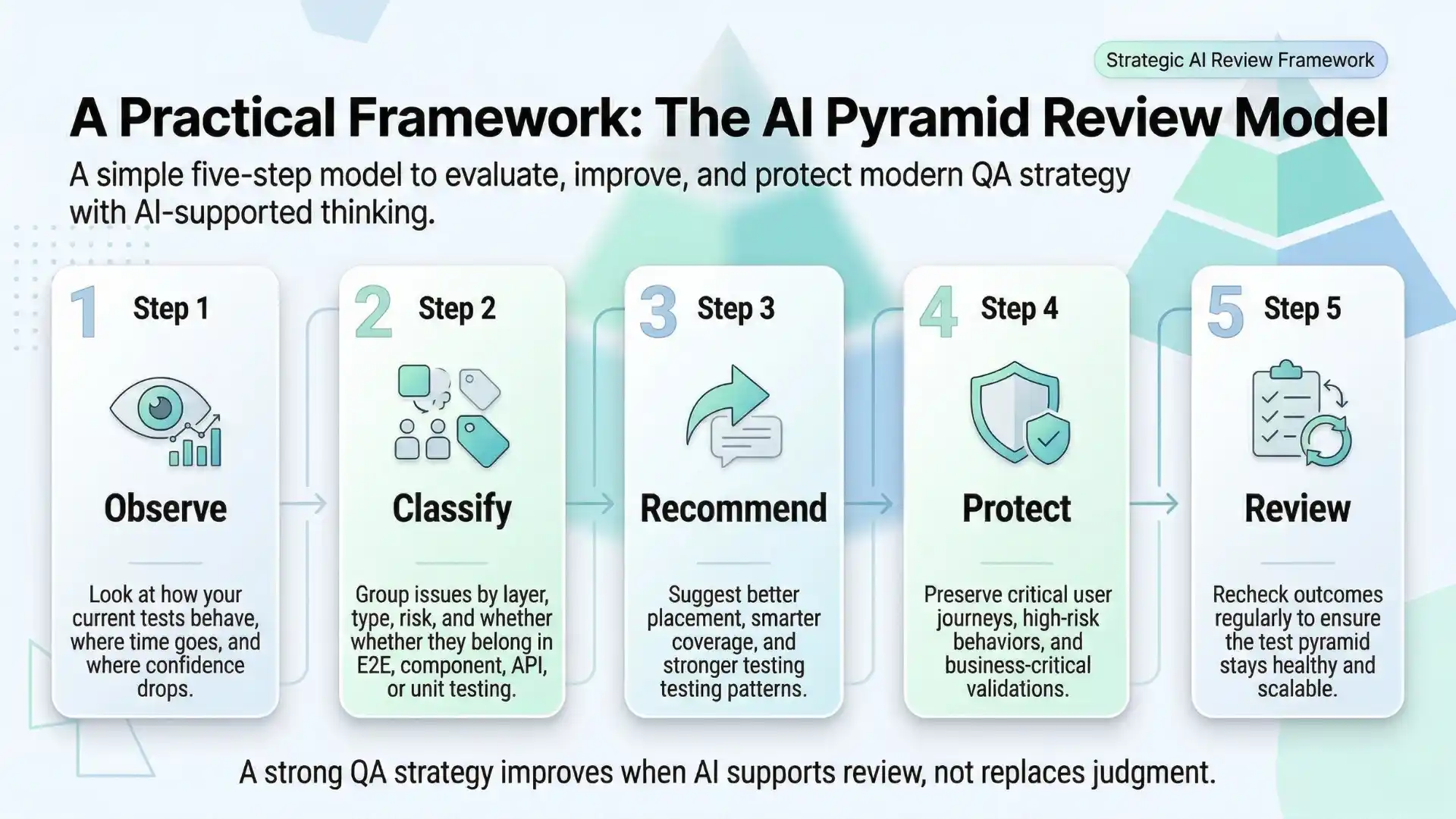 Strategic AI Review Framework

A Practical Framework: The AI Pyramid Review Model

A simple five-step model to evaluate, improve, and protect modern QA strategy with AI-supported thinking.

1 Step 1

Observe

Look at how your current tests behave, where time goes, and where confidence drops.

2 Step 2

Classify

Group issues by layer, type, risk, and whether whether they belong in E2E, component, API, or unit testing.

3 Step 3

Recommend

Suggest better placement, smarter coverage, and stronger testing testing patterns.

4 Step 4

Protect

Preserve critical user journeys, high-risk behaviors, and business-critical validations.

5 Step 5

Review

Recheck outcomes regularly to ensure the test pyramid stays healthy and scalable.

A strong QA strategy improves when AI supports review, not replaces judgment.